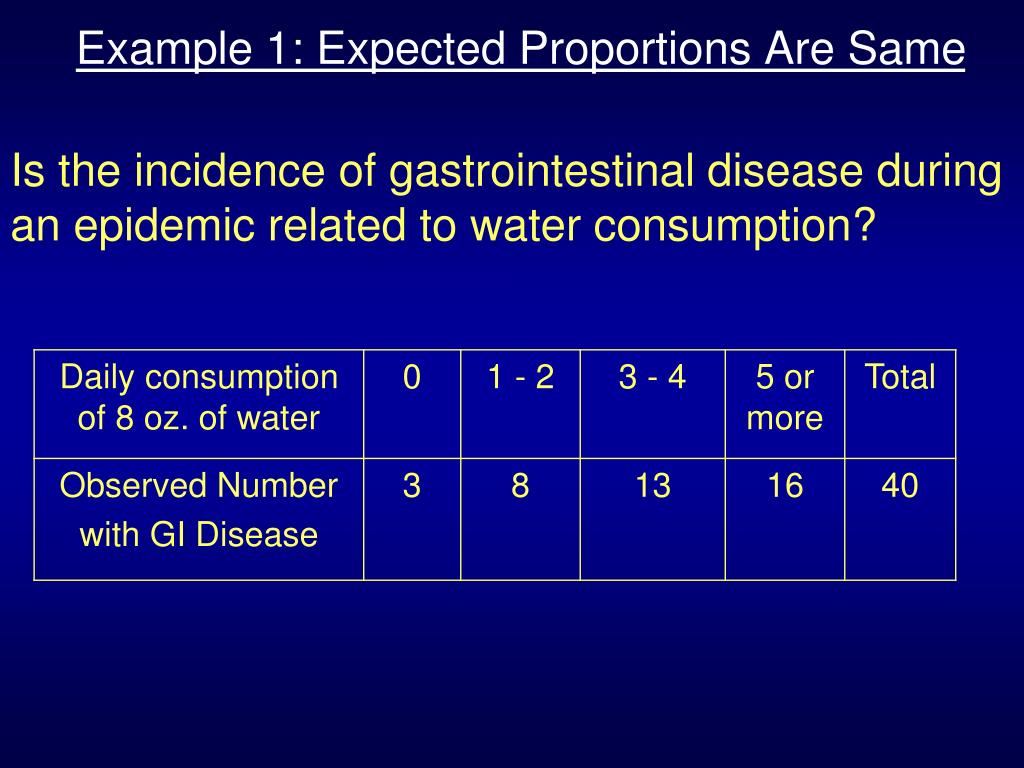 Example 1: Expected Proportions Are Same

Is the incidence of gastrointestinal disease during an epidemic related to water consumption?

| Daily consumption of 8 oz. of water | 0 | 1 - 2 | 3 - 4 | 5 or more | Total |
|---|---|---|---|---|---|
| Observed Number with GI Disease | 3 | 8 | 13 | 16 | 40 |